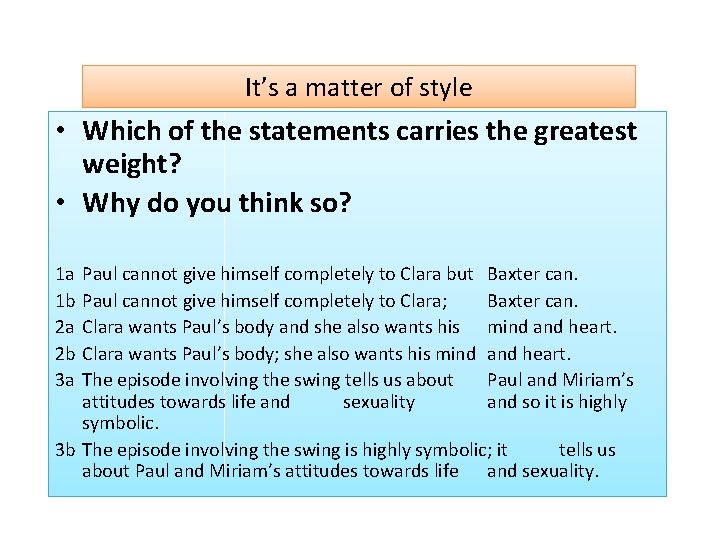 It's a matter of style

• Which of the statements carries the greatest weight?
• Why do you think so?

1a Paul cannot give himself completely to Clara but Baxter can.
1b Paul cannot give himself completely to Clara; Baxter can.
2a Clara wants Paul's body and she also wants his mind and heart.
2b Clara wants Paul's body; she also wants his mind and heart.
3a The episode involving the swing tells us about Paul and Miriam's attitudes towards life and sexuality and so it is highly symbolic.
3b The episode involving the swing is highly symbolic; it tells us about Paul and Miriam's attitudes towards life and sexuality.